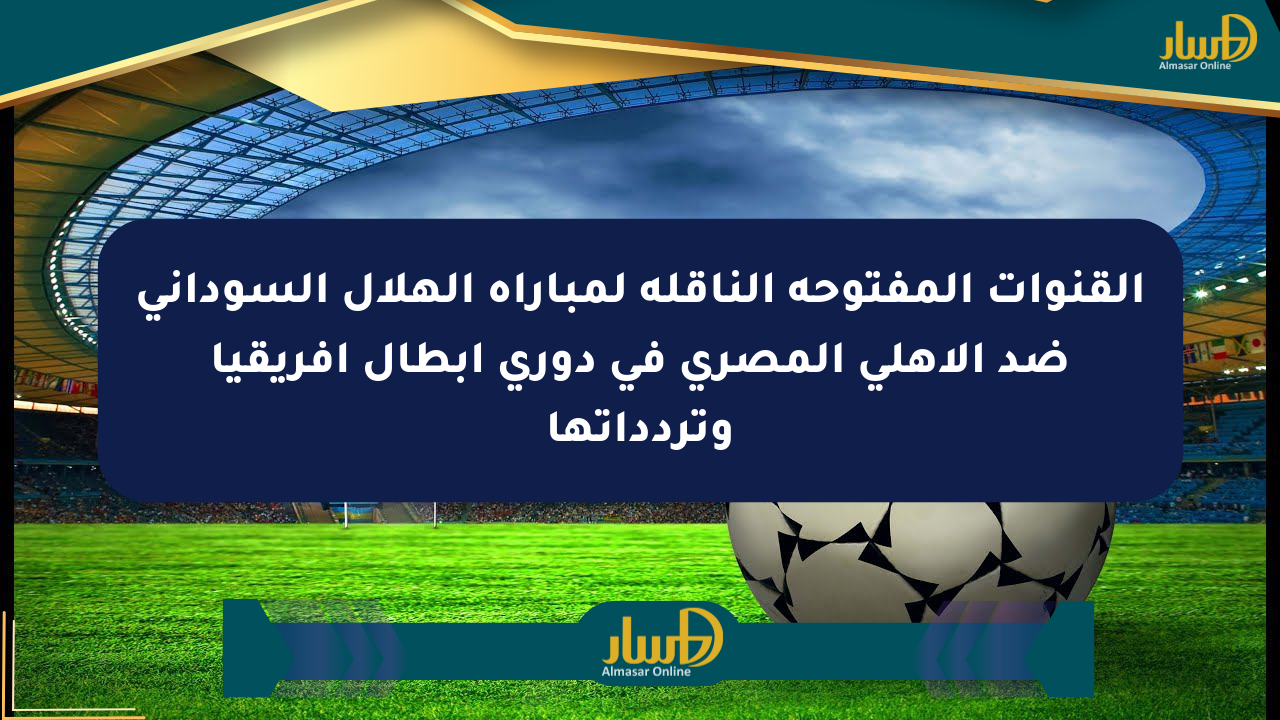 مسار
Almasar Online

القنوات المفتوحه الناقله لمباراه الهلال السوداني ضد الاهلي المصري في دوري ابطال افريقيا وتردداتها

مسار
Almasar Online